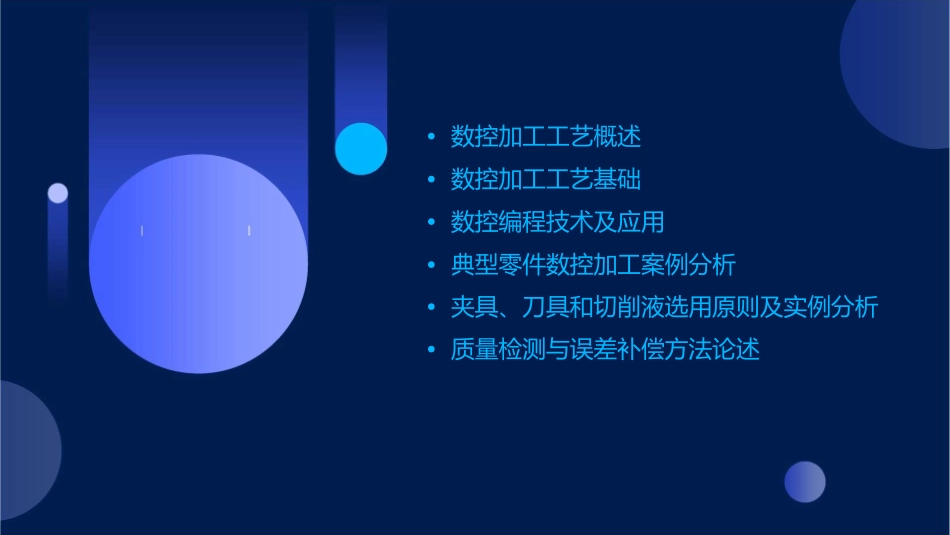 • 数控加工工艺概述
• 数控加工工艺基础
• 数控编程技术及应用
• 典型零件数控加工案例分析
• 夹具、刀具和切削液选用原则及实例分析
• 质量检测与误差补偿方法论述